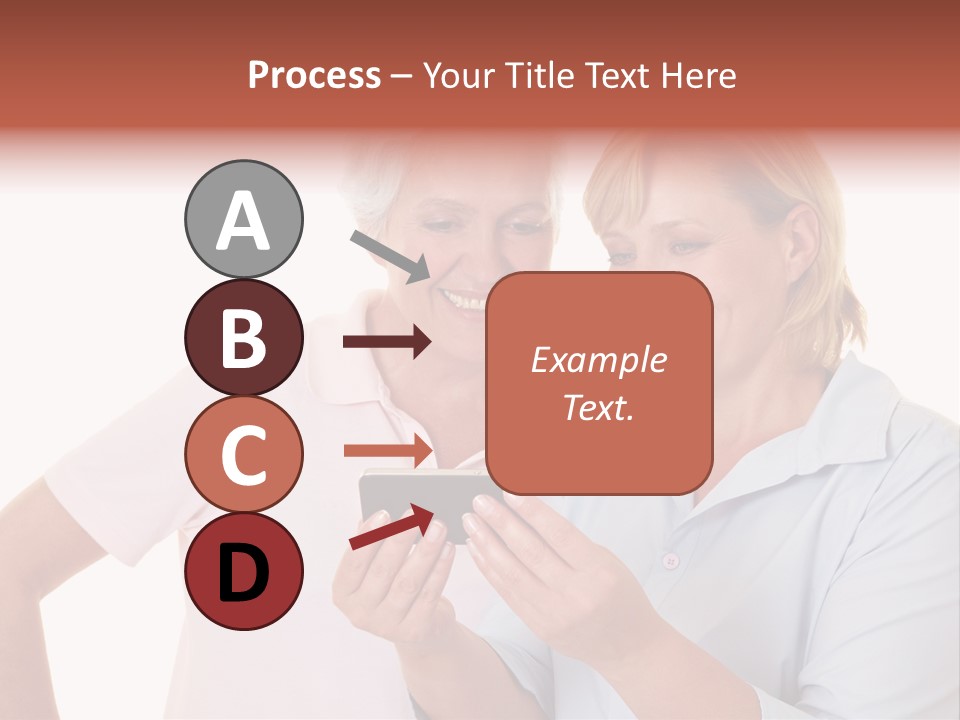 Process – Your Title Text Here

A

B

C

D

Example Text.